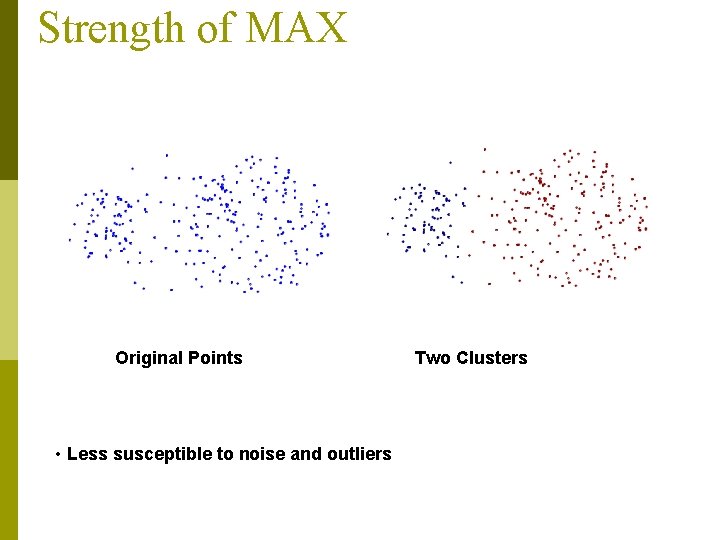 Strength of MAX

Original Points

Two Clusters

• Less susceptible to noise and outliers